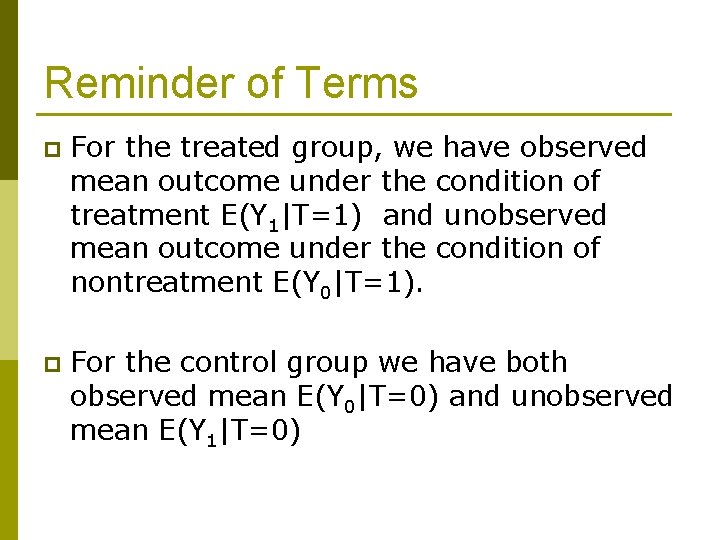 Reminder of Terms

For the treated group, we have observed mean outcome under the condition of treatment $E(Y_1|T=1)$ and unobserved mean outcome under the condition of nontreatment $E(Y_0|T=1)$.

For the control group we have both observed mean $E(Y_0|T=0)$ and unobserved mean $E(Y_1|T=0)$